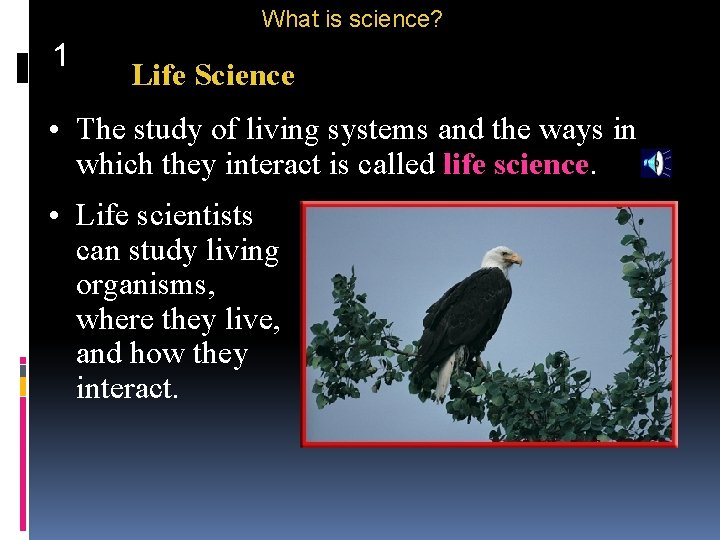 What is science?

1

Life Science

• The study of living systems and the ways in which they interact is called life science.

• Life scientists can study living organisms, where they live, and how they interact.